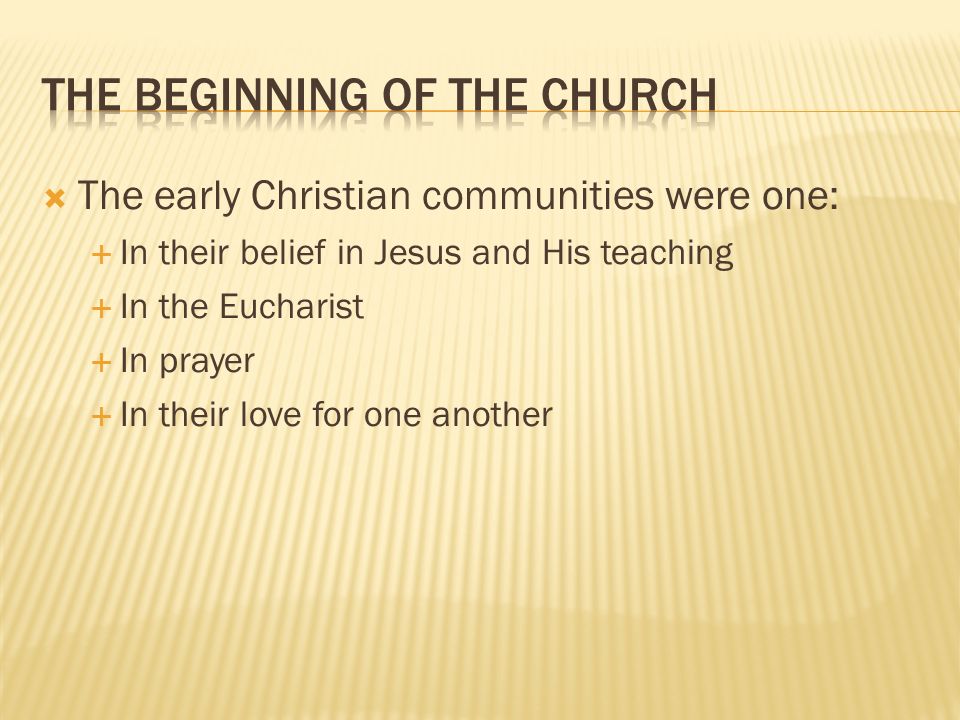 THE BEGINNING OF THE CHURCH

The early Christian communities were one:

In their belief in Jesus and His teaching

In the Eucharist

In prayer

In their love for one another